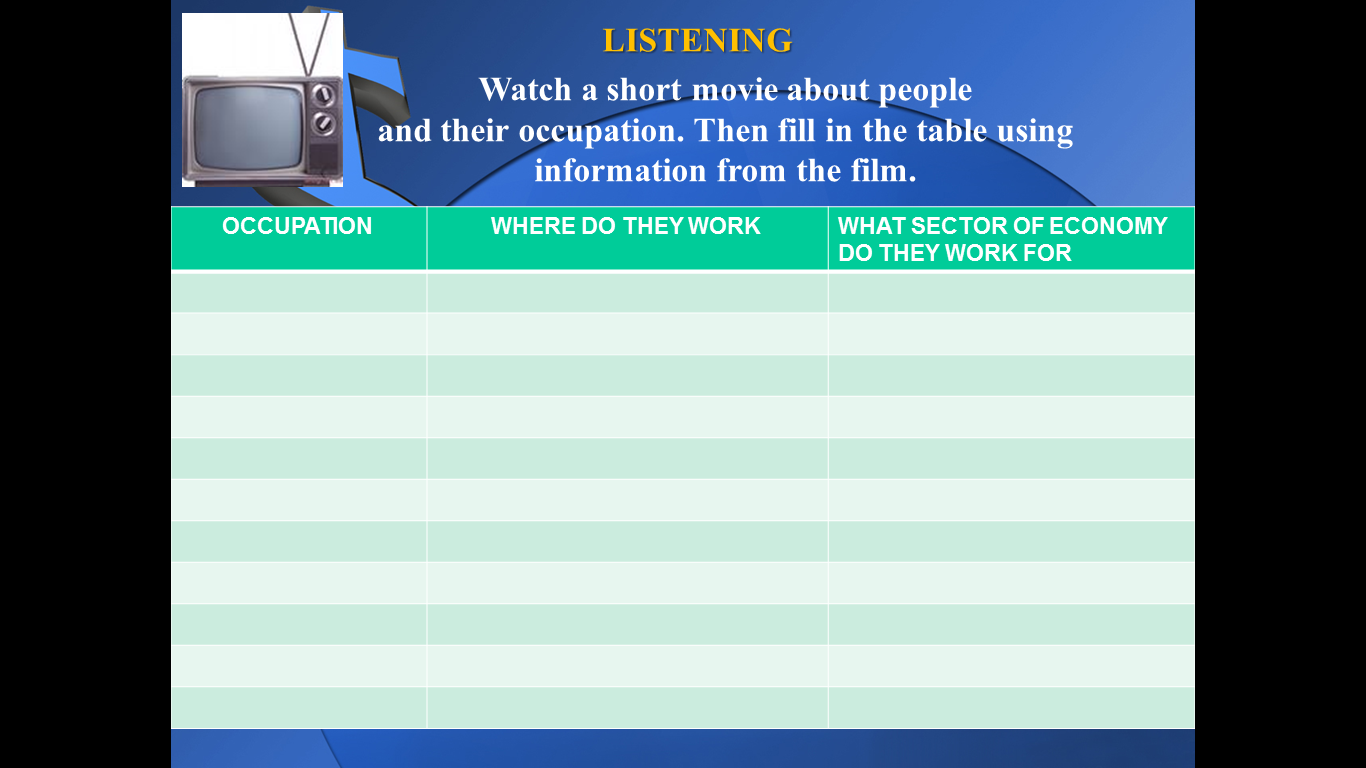 LISTENING

Watch a short movie about people and their occupation. Then fill in the table using information from the film.

| OCCUPATION | WHERE DO THEY WORK | WHAT SECTOR OF ECONOMY DO THEY WORK FOR |
|---|---|---|
| | | |
| | | |
| | | |
| | | |
| | | |
| | | |
| | | |
| | | |
| | | |
| | | |
| | | |